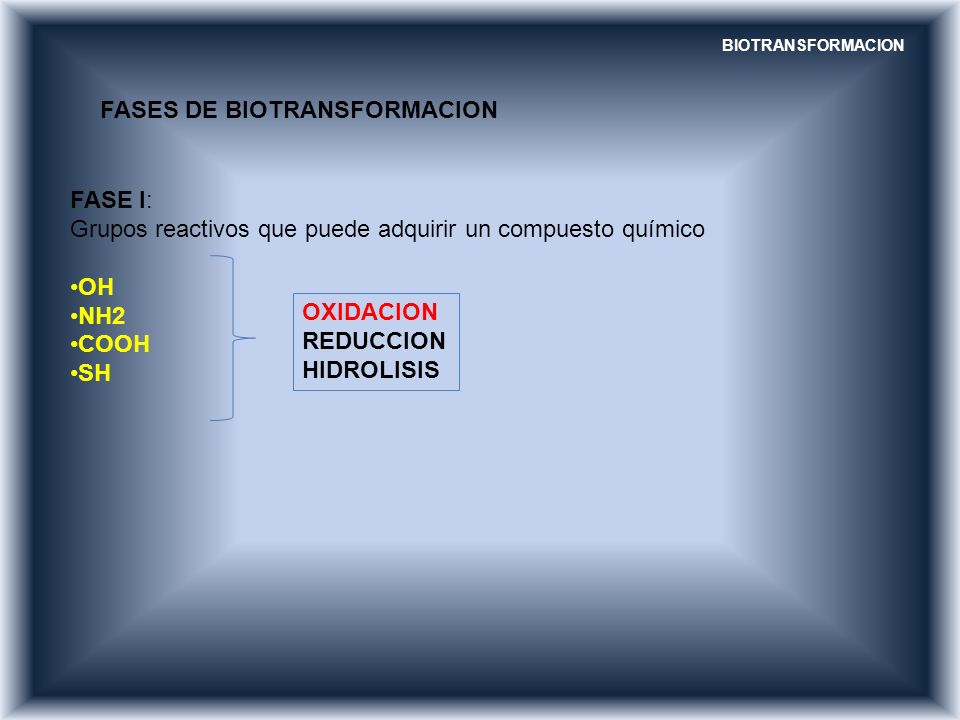 BIOTRANSFORMACION

FASES DE BIOTRANSFORMACION

FASE I:
Grupos reactivos que puede adquirir un compuesto químico

•OH
•NH2
•COOH
•SH

OXIDACION
REDUCCION
HIDROLISIS